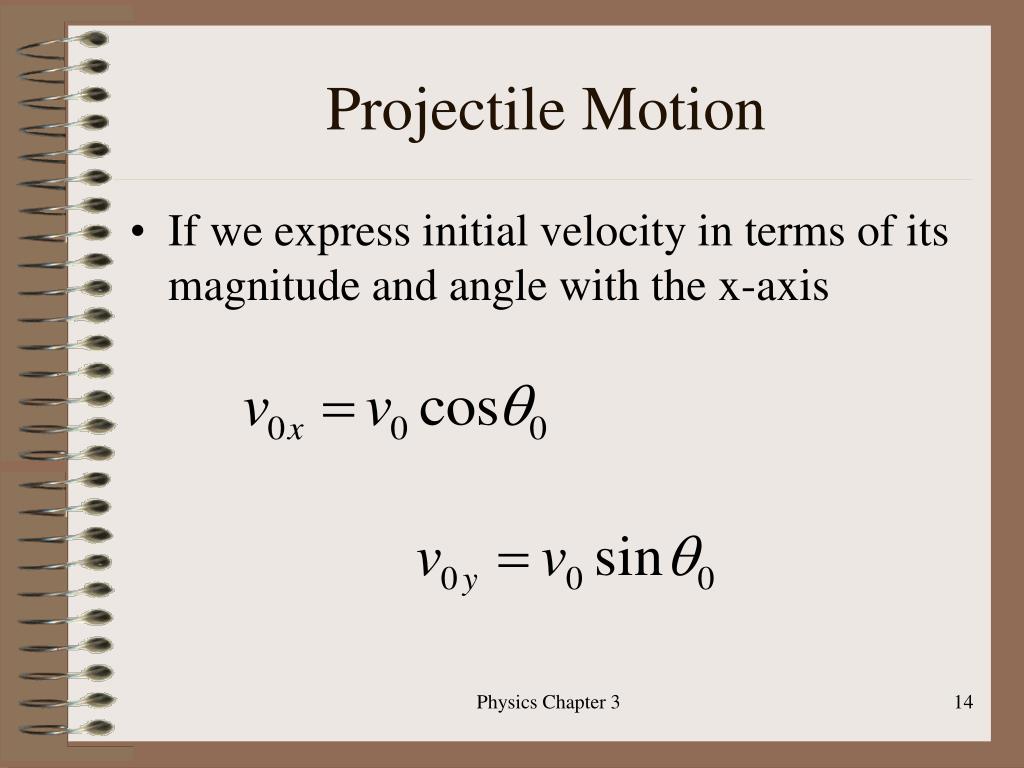 Projectile Motion

• If we express initial velocity in terms of its magnitude and angle with the x-axis

$v_{0x} = v_0 \cos\theta_0$

$v_{0y} = v_0 \sin\theta_0$

Physics Chapter 3

14